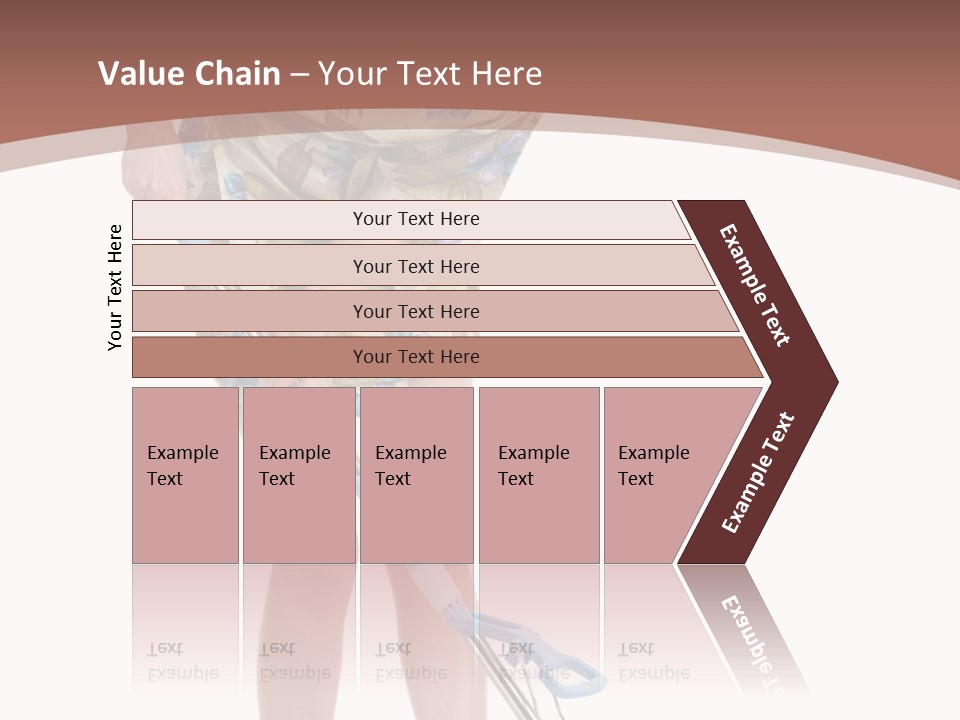 Value Chain – Your Text Here

Your Text Here

Your Text Here

Your Text Here

Your Text Here

Your Text Here

Example Text

Example Text

Example Text

Example Text

Example Text

Example Text

Example Text